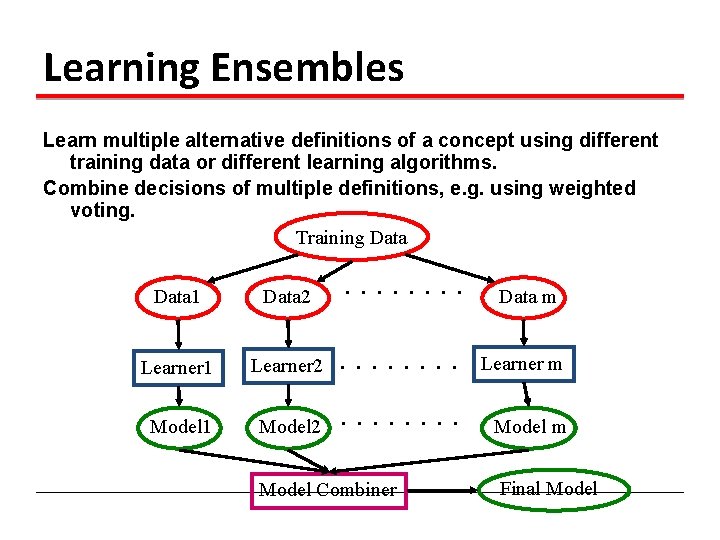 Learning Ensembles

Learn multiple alternative definitions of a concept using different training data or different learning algorithms.

Combine decisions of multiple definitions, e.g. using weighted voting.

Training Data

Data1

Data2

. . . . . . . .

Data m

Learner1

Learner2

. . . . . . . .

Learner m

Model1

Model2

. . . . . . . .

Model m

Model Combiner

Final Model